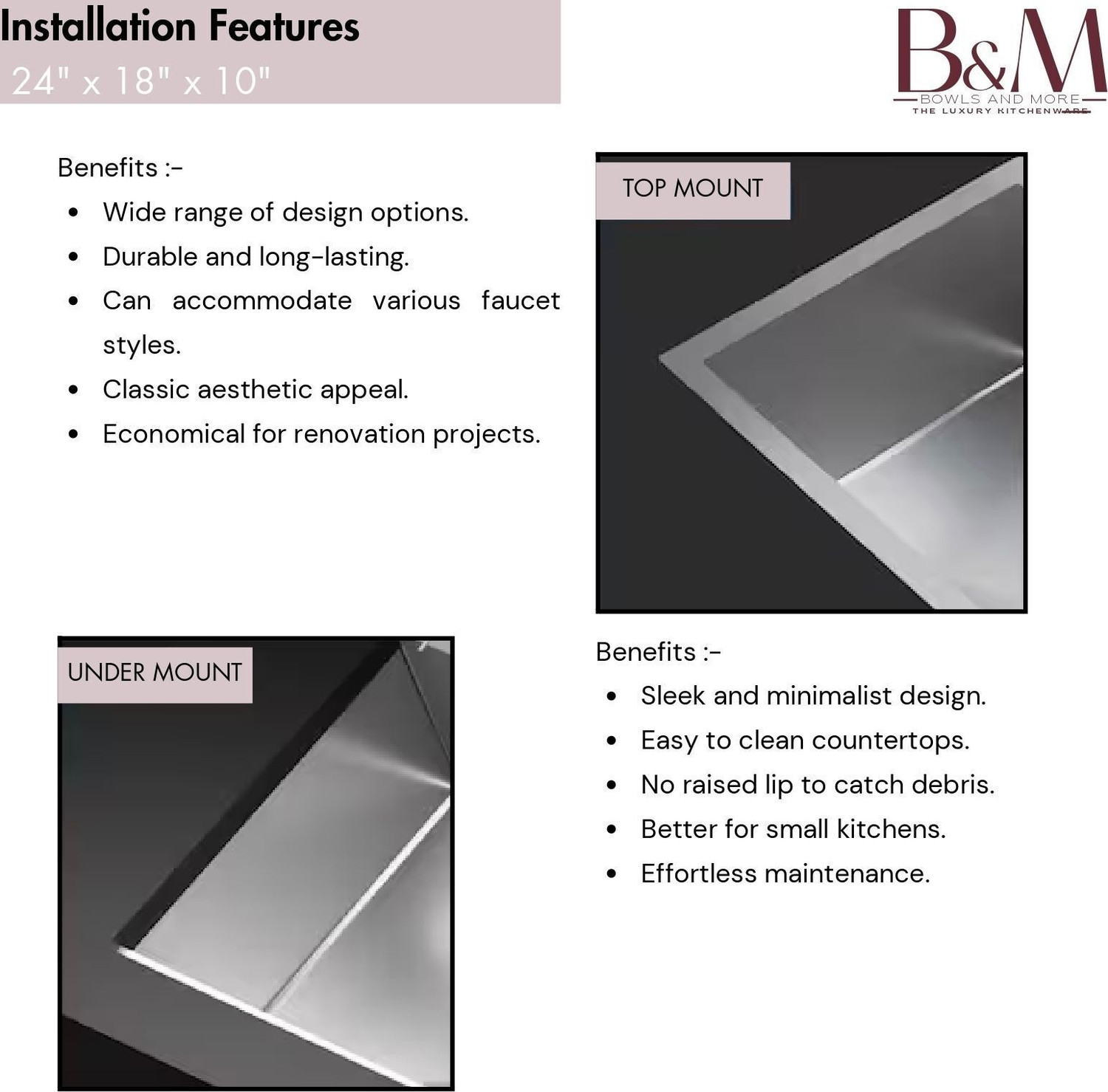 Installation Features
24" x 18" x 10"

B&M
BOWLS AND MORE
THE LUXURY KITCHENWARE

Benefits :-
- Wide range of design options.
- Durable and long-lasting.
- Can accommodate various faucet styles.
- Classic aesthetic appeal.
- Economical for renovation projects.

TOP MOUNT

UNDER MOUNT

Benefits :-
- Sleek and minimalist design.
- Easy to clean countertops.
- No raised lip to catch debris.
- Better for small kitchens.
- Effortless maintenance.